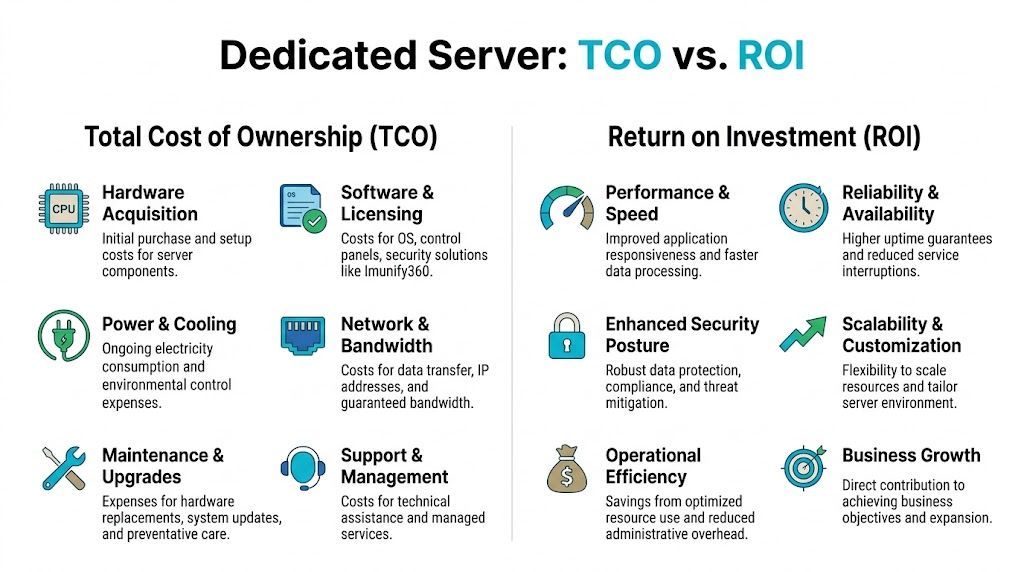 Dedicated Server: TCO vs. ROI

Total Cost of Ownership (TCO)

CPU

Hardware Acquisition
Initial purchase and setup costs for server components.

OS

Software & Licensing
Costs for OS, control panels, security solutions like Imunify360.

Power & Cooling
Ongoing electricity consumption and environmental control expenses.

Network & Bandwidth
Costs for data transfer, IP addresses, and guaranteed bandwidth.

Maintenance & Upgrades
Expenses for hardware replacements, system updates, and preventative care.

Support & Management
Costs for technical assistance and managed services.

Return on Investment (ROI)

Performance & Speed
Improved application responsiveness and faster data processing.

Reliability & Availability
Higher uptime guarantees and reduced service interruptions.

Enhanced Security Posture
Robust data protection, compliance, and threat mitigation.

Scalability & Customization
Flexibility to scale resources and tailor server environment.

$

Operational Efficiency
Savings from optimized resource use and reduced administrative overhead.

Business Growth
Direct contribution to achieving business objectives and expansion.